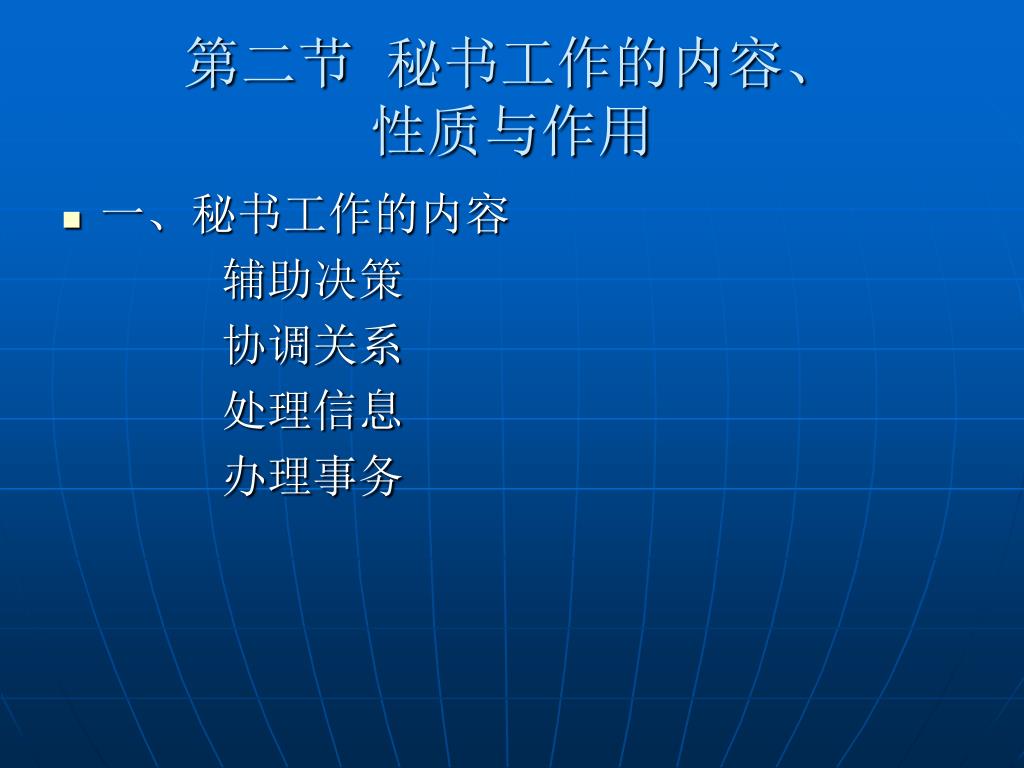 第二节 秘书工作的内容、性质与作用

一、秘书工作的内容

辅助决策

协调关系

处理信息

办理事务